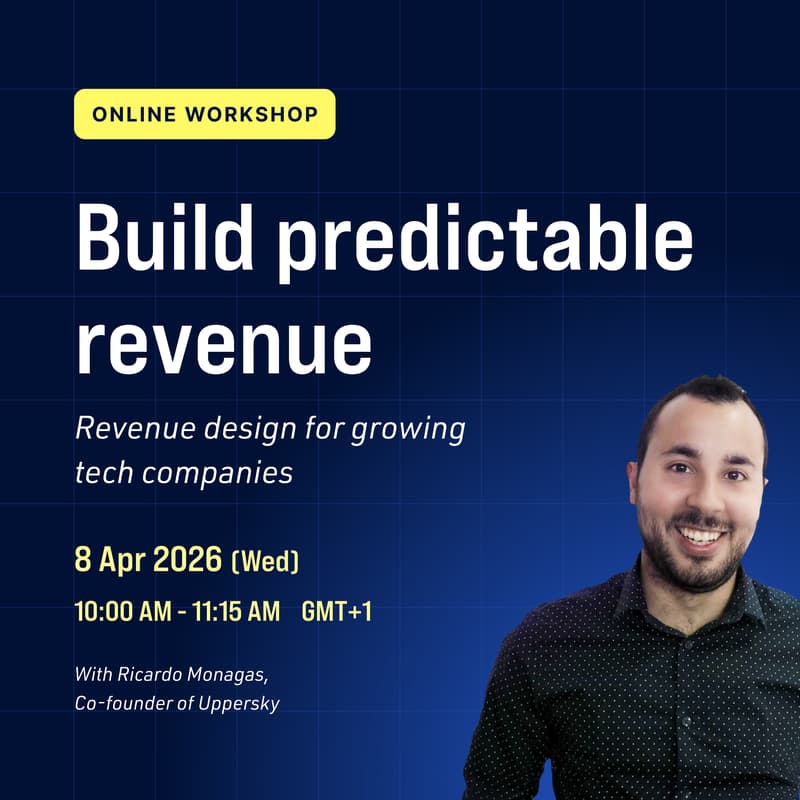 ONLINE WORKSHOP

Build predictable revenue

Revenue design for growing tech companies

8 Apr 2026 (Wed)

10:00 AM - 11:15 AM GMT+1

With Ricardo Monagas, Co-founder of Uppersky